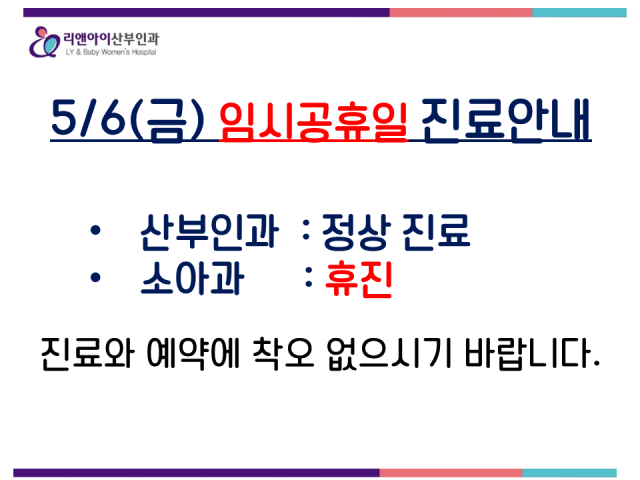 리앤아이산부인과
LY & Baby Women's Hospital

5/6(금) 임시공휴일 진료안내

• 산부인과 : 정상 진료
• 소아과 : 휴진

진료와 예약에 착오 없으시기 바랍니다.